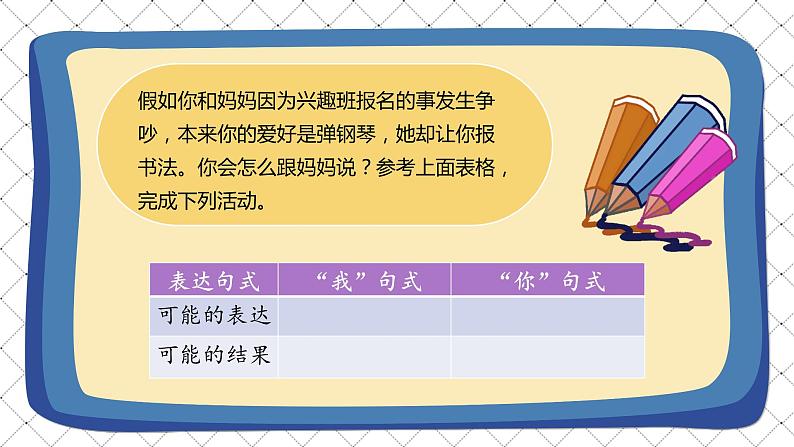 假如你和妈妈因为兴趣班报名的事发生争吵，本来你的爱好是弹钢琴，她却让你报书法。你会怎么跟妈妈说？参考上面表格，完成下列活动。

| 表达句式 | “我”句式 | “你”句式 |
|---|---|---|
| 可能的表达 | | |
| 可能的结果 | | |